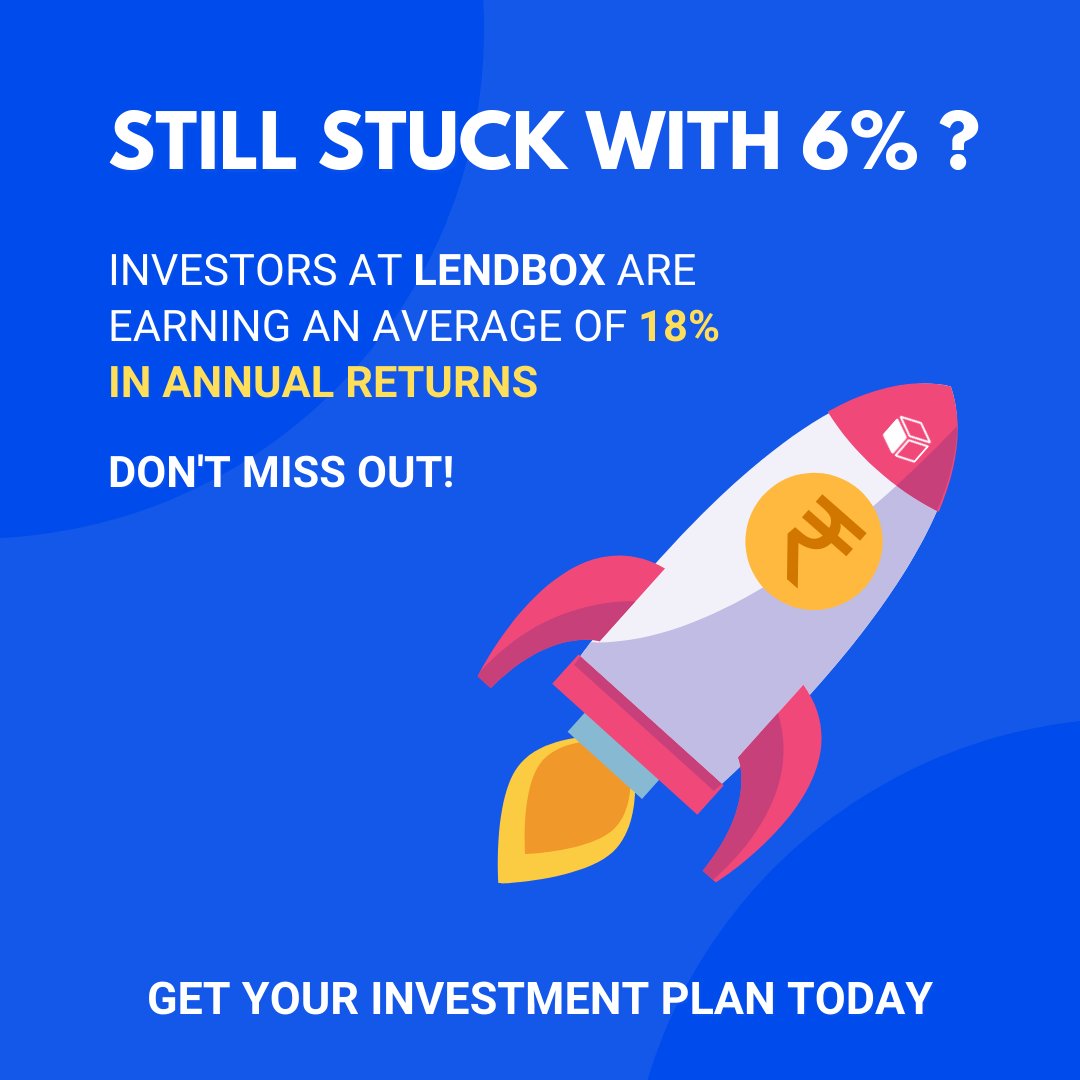 STILL STUCK WITH 6% ?

INVESTORS AT LENDBOX ARE EARNING AN AVERAGE OF 18% IN ANNUAL RETURNS

DON'T MISS OUT!

₹

GET YOUR INVESTMENT PLAN TODAY